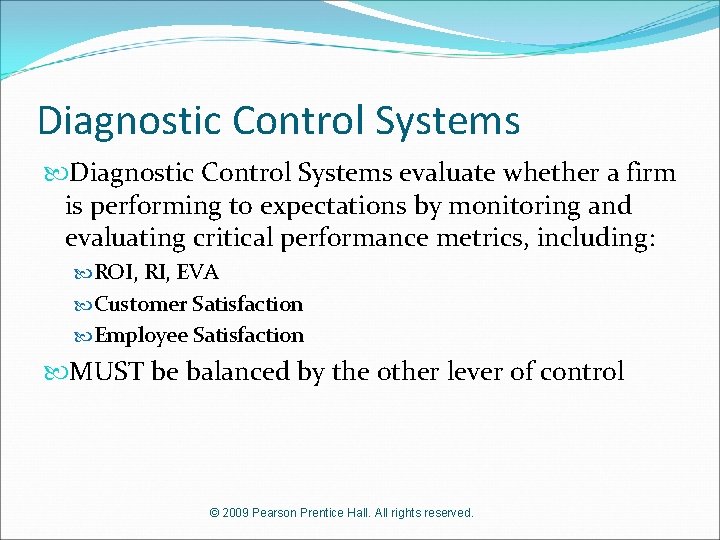 Diagnostic Control Systems

Diagnostic Control Systems evaluate whether a firm is performing to expectations by monitoring and evaluating critical performance metrics, including:

ROI, RI, EVA

Customer Satisfaction

Employee Satisfaction

MUST be balanced by the other lever of control

© 2009 Pearson Prentice Hall. All rights reserved.